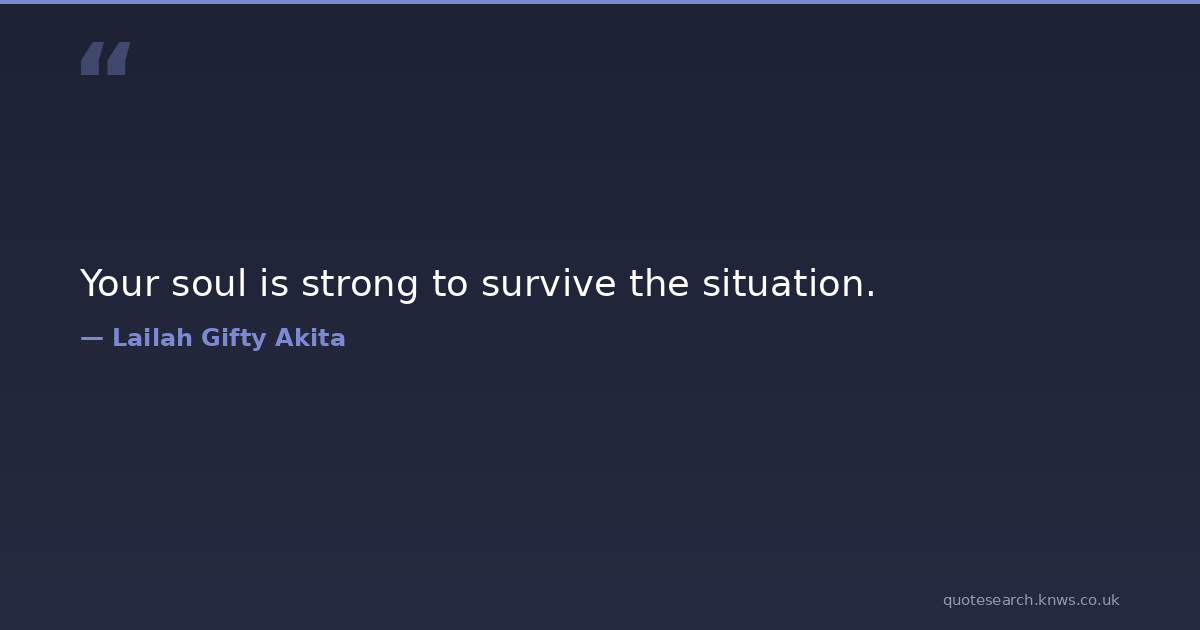 “

Your soul is strong to survive the situation.

— Lailah Gifty Akita

quotesearch.knws.co.uk